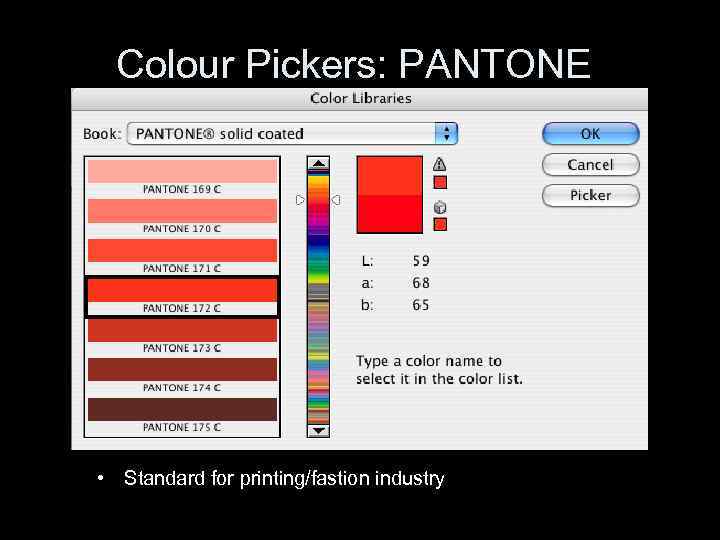 Colour Pickers: PANTONE

Color Libraries

Book: PANTONE® solid coated

OK

Cancel

Picker

PANTONE 169 C

PANTONE 170 C

PANTONE 171 C

PANTONE 172 C

PANTONE 173 C

PANTONE 174 C

PANTONE 175 C

L: 59
a: 68
b: 65

Type a color name to select it in the color list.

• Standard for printing/fastion industry